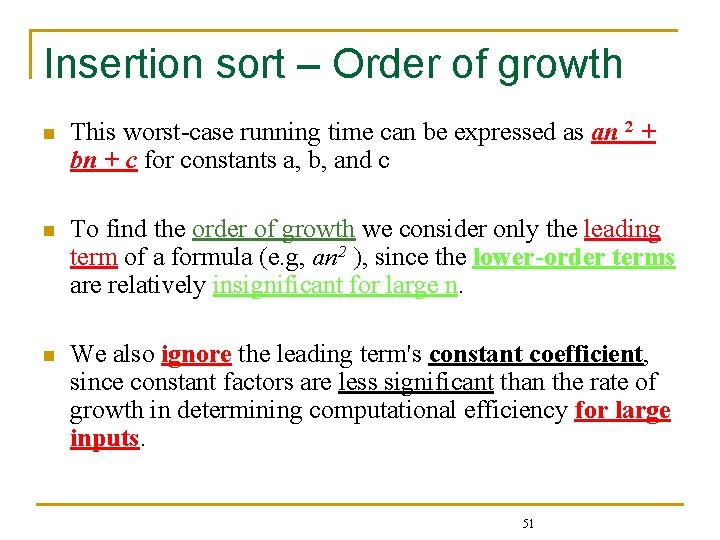 Insertion sort – Order of growth

This worst-case running time can be expressed as $an^2 + bn + c$ for constants a, b, and c

To find the order of growth we consider only the leading term of a formula (e.g, $an^2$ ), since the lower-order terms are relatively insignificant for large n.

We also ignore the leading term's constant coefficient, since constant factors are less significant than the rate of growth in determining computational efficiency for large inputs.

51